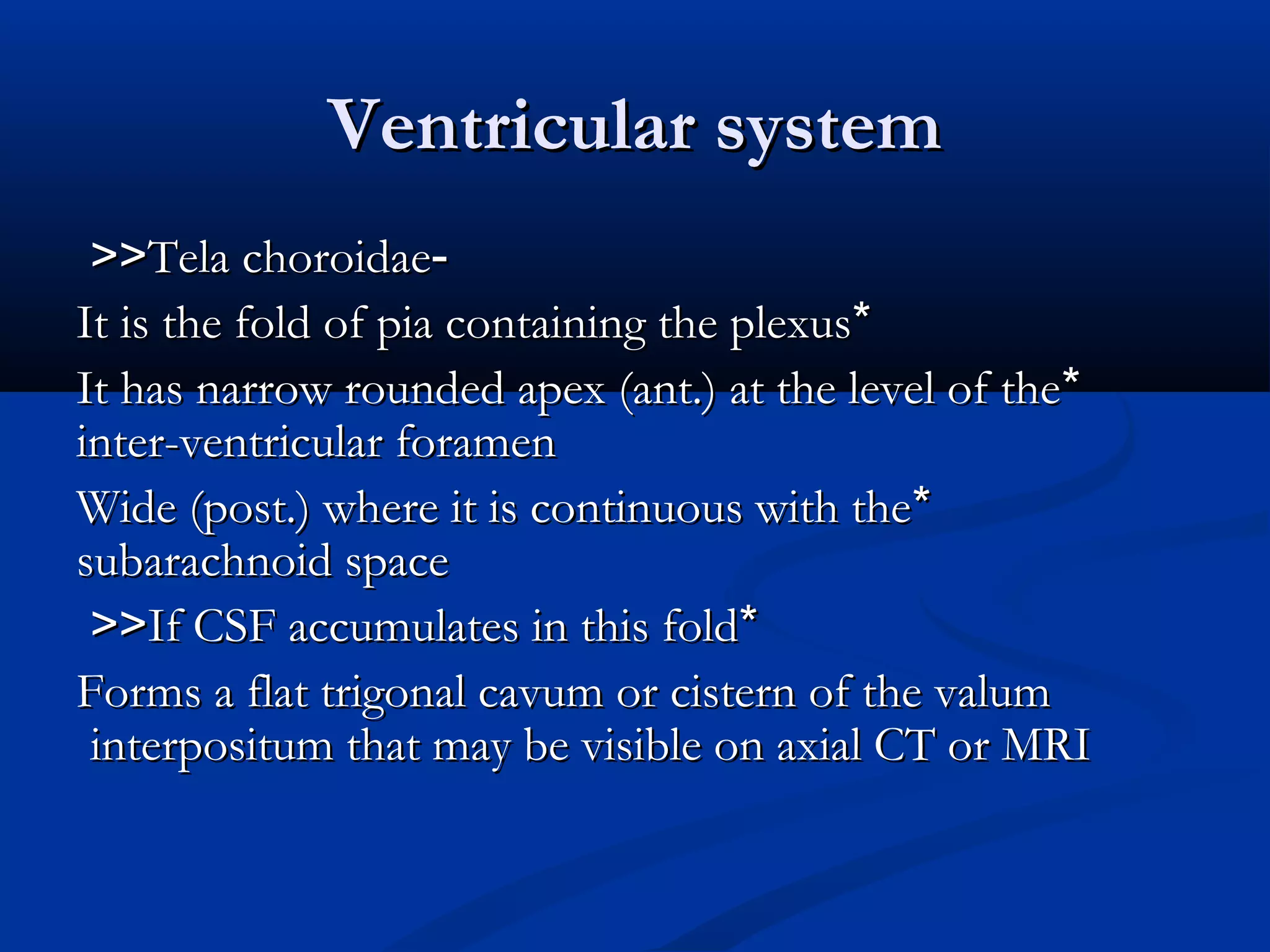 Ventricular system

>>Tela choroidae-

It is the fold of pia containing the plexus*

It has narrow rounded apex (ant.) at the level of the* inter-ventricular foramen

Wide (post.) where it is continuous with the* subarachnoid space

>>If CSF accumulates in this fold*

Forms a flat trigonal cavum or cistern of the valum interpositum that may be visible on axial CT or MRI